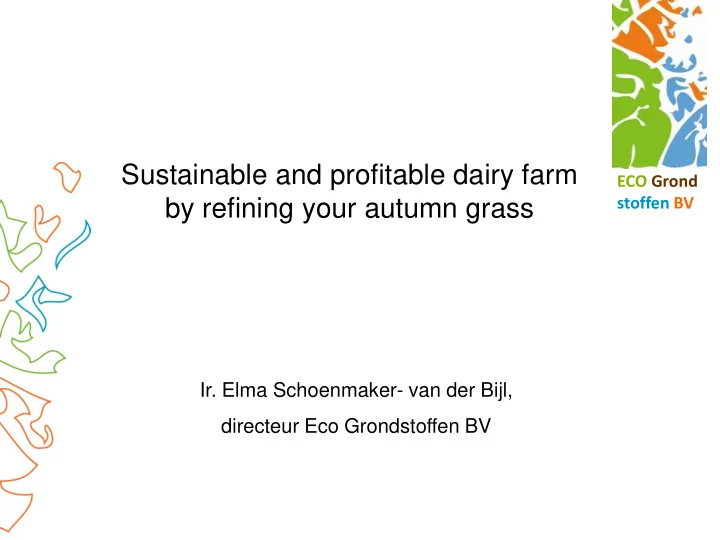 ECO Grond
stoffen BV

Sustainable and profitable dairy farm by refining your autumn grass

Ir. Elma Schoenmaker- van der Bijl,

directeur Eco Grondstoffen BV